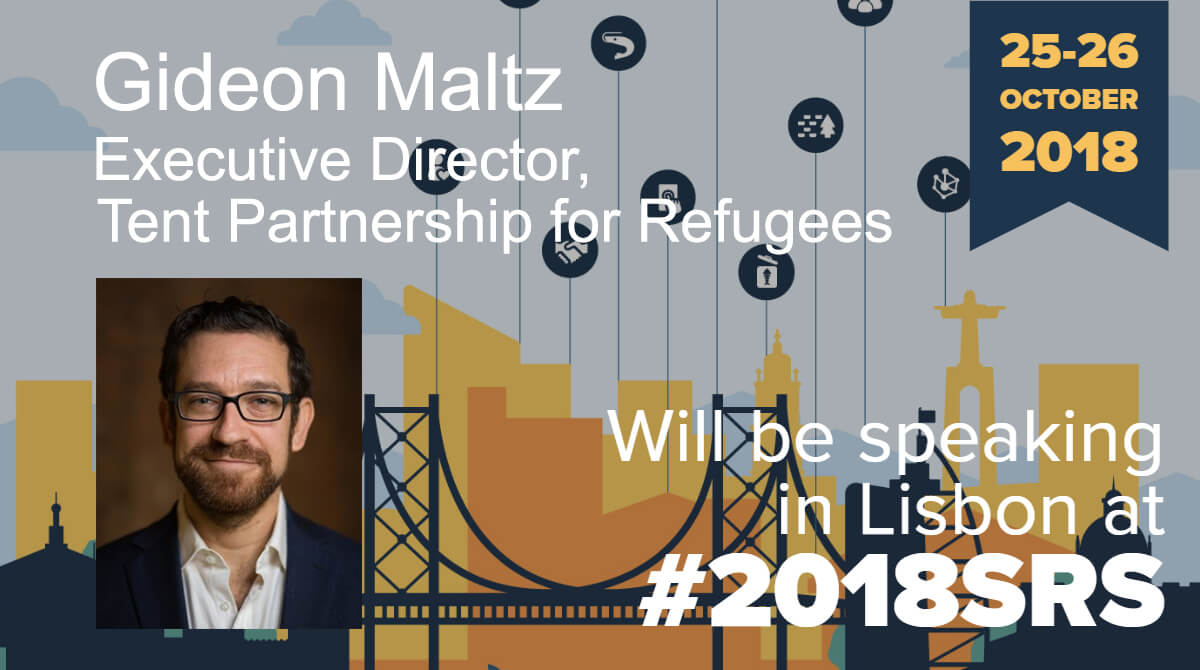 Gideon Maltz
Executive Director,
Tent Partnership for Refugees

25-26
OCTOBER
2018

Will be speaking in Lisbon at
#2018SRS